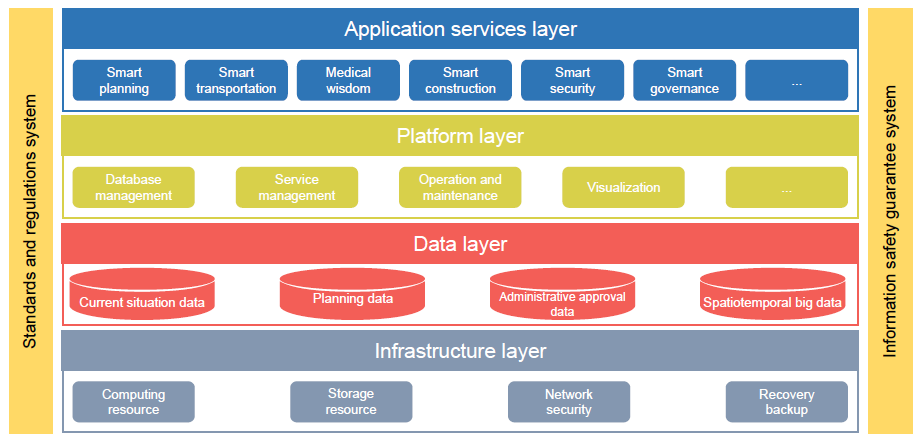 Standards and regulations system

Application services layer

Smart planning

Smart transportation

Medical wisdom

Smart construction

Smart security

Smart governance

...

Platform layer

Database management

Service management

Operation and maintenance

Visualization

...

Data layer

Current situation data

Planning data

Administrative approval data

Spatiotemporal big data

Infrastructure layer

Computing resource

Storage resource

Network security

Recovery backup

Information safety guarantee system